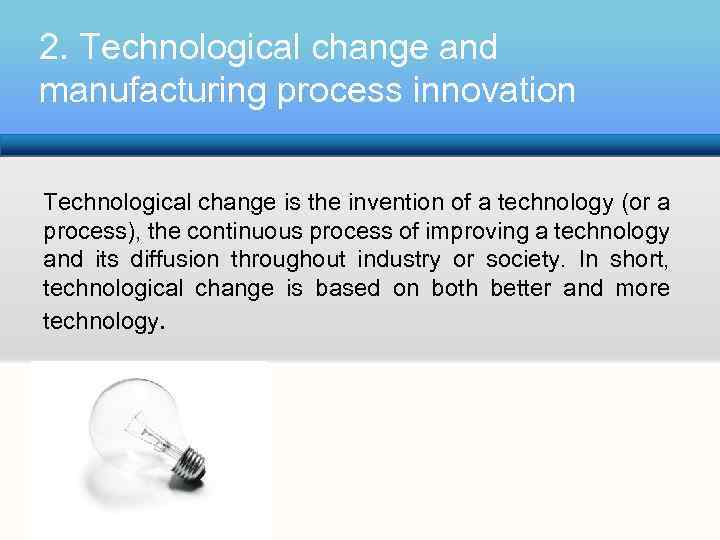 2. Technological change and manufacturing process innovation

Technological change is the invention of a technology (or a process), the continuous process of improving a technology and its diffusion throughout industry or society. In short, technological change is based on both better and more technology.